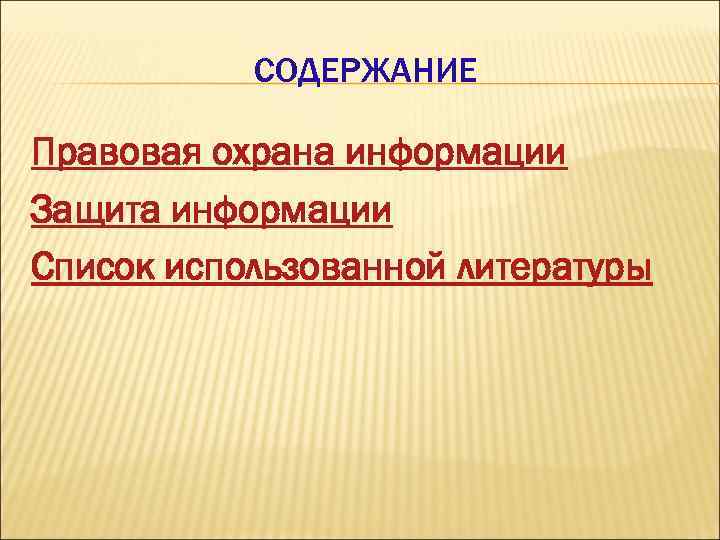 СОДЕРЖАНИЕ

Правовая охрана информации

Защита информации

Список использованной литературы